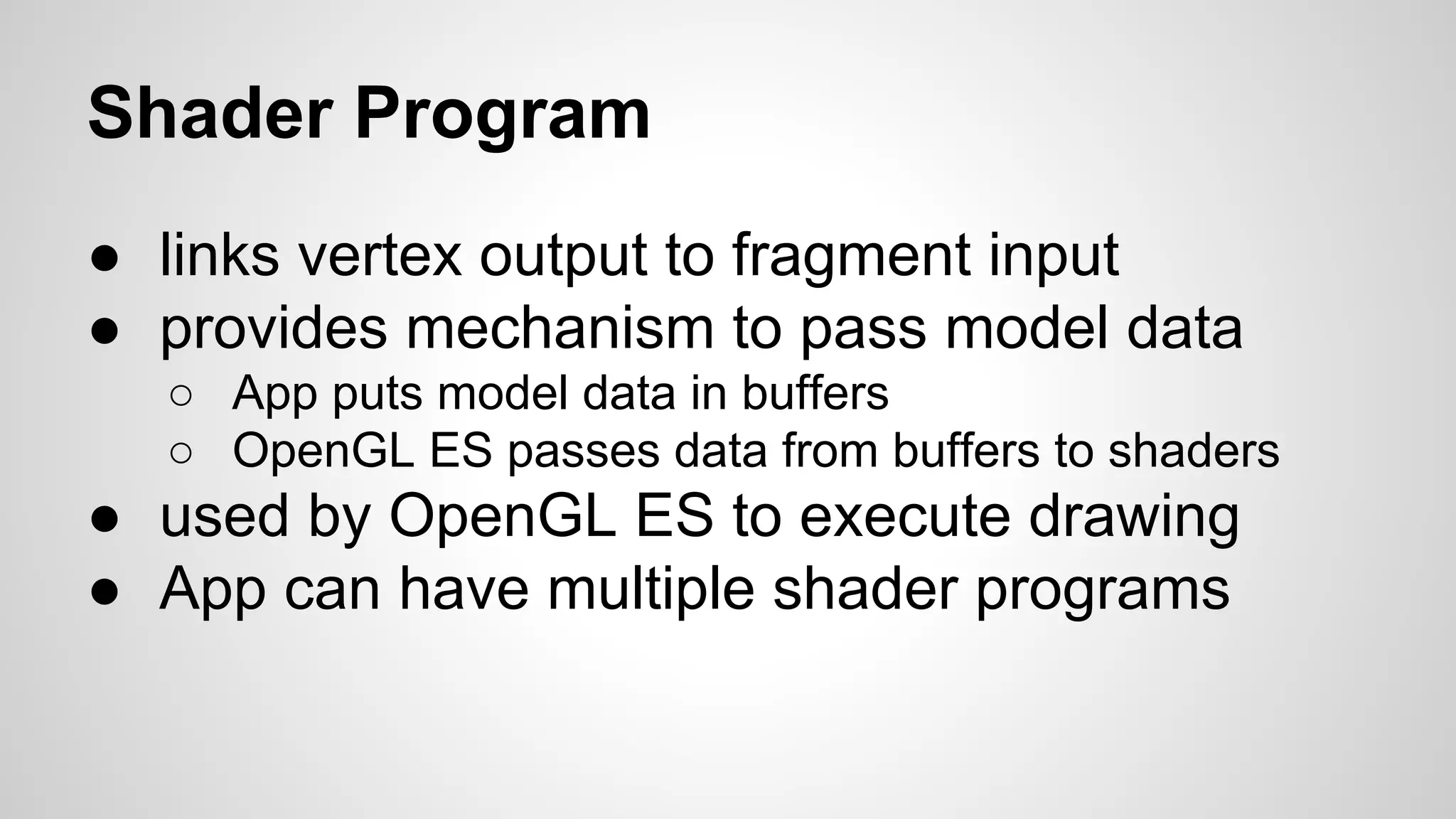 Shader Program

● links vertex output to fragment input
● provides mechanism to pass model data
  ○ App puts model data in buffers
  ○ OpenGL ES passes data from buffers to shaders
● used by OpenGL ES to execute drawing
● App can have multiple shader programs